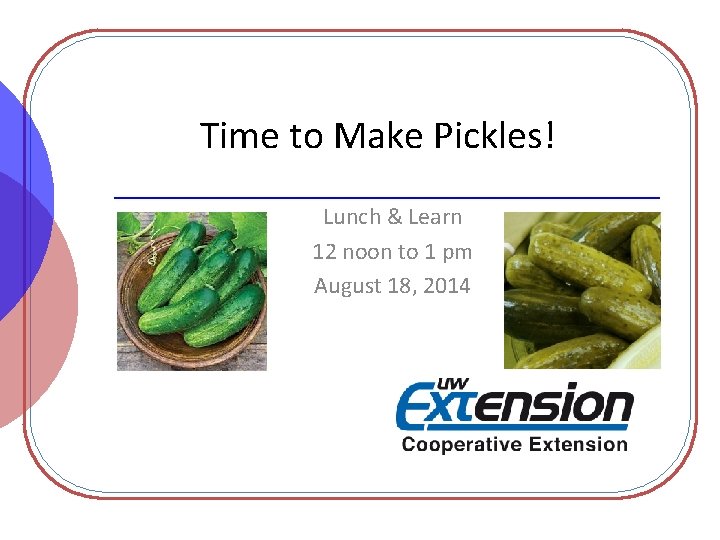 Time to Make Pickles!

Lunch & Learn
12 noon to 1 pm
August 18, 2014

UW Extension
Cooperative Extension